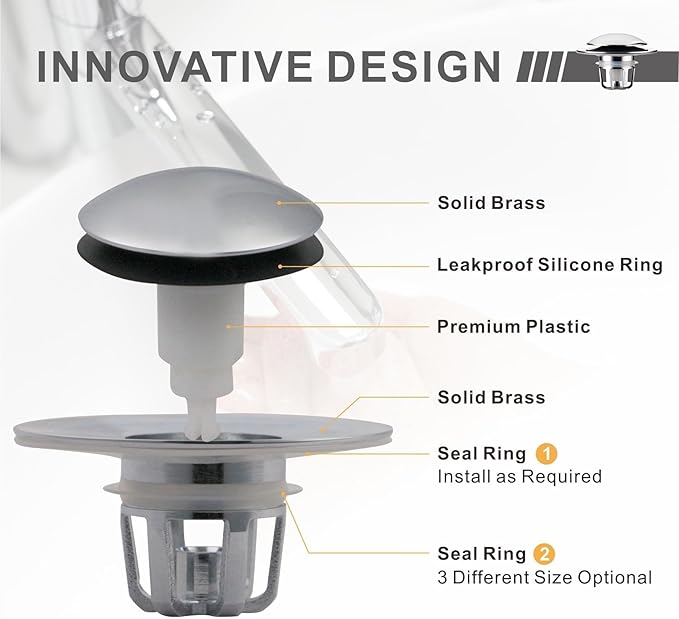 INNOVATIVE DESIGN

Solid Brass

Leakproof Silicone Ring

Premium Plastic

Solid Brass

Seal Ring 1
Install as Required

Seal Ring 2
3 Different Size Optional